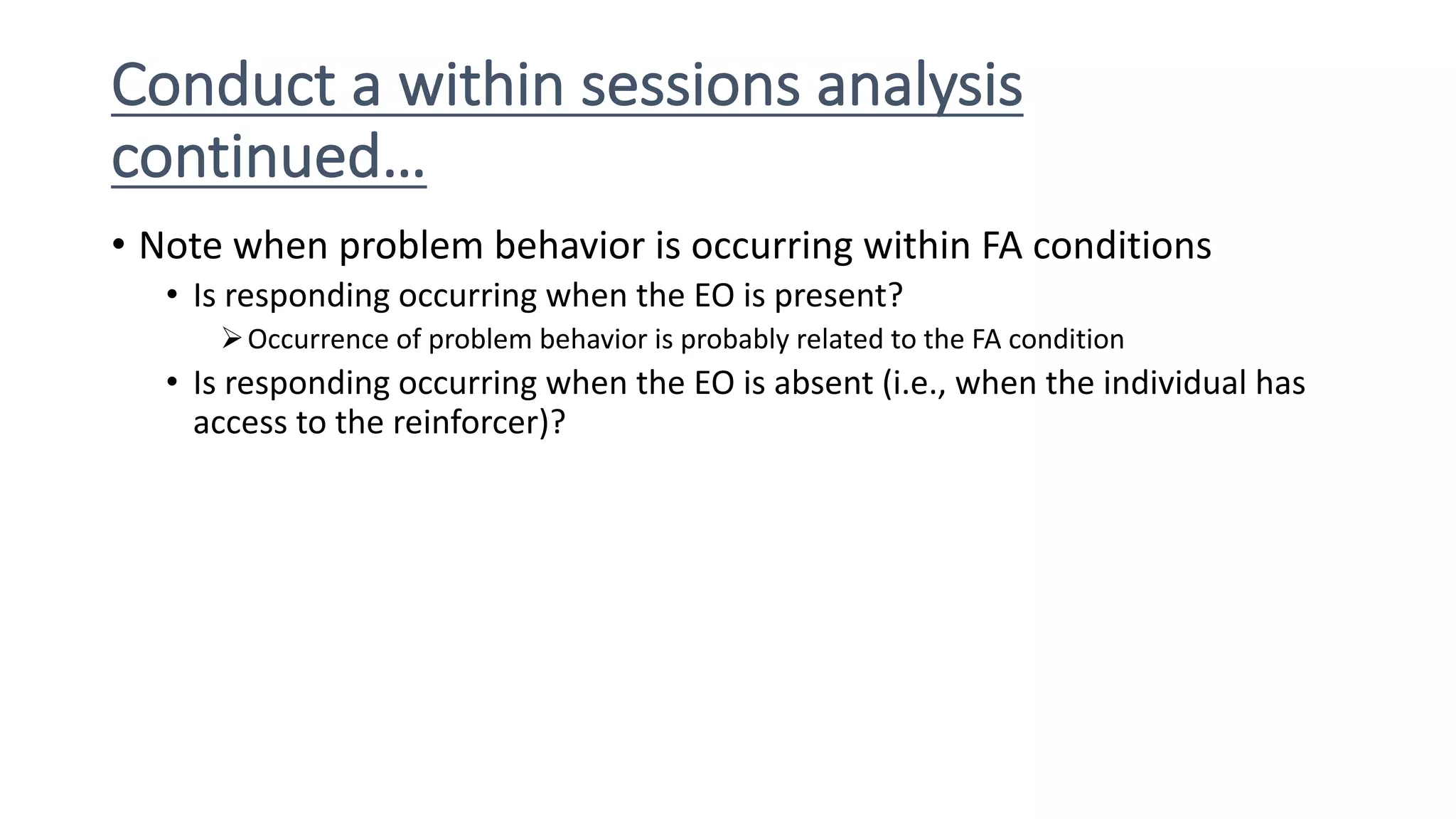 Conduct a within sessions analysis continued…

• Note when problem behavior is occurring within FA conditions
  • Is responding occurring when the EO is present?
    ➢ Occurrence of problem behavior is probably related to the FA condition
  • Is responding occurring when the EO is absent (i.e., when the individual has access to the reinforcer)?